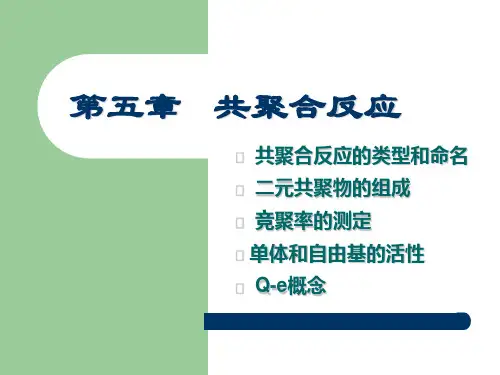 第五章　共聚合反应

□ 共聚合反应的类型和命名
□ 二元共聚物的组成
□ 竞聚率的测定
□ 单体和自由基的活性
□ Q-e概念